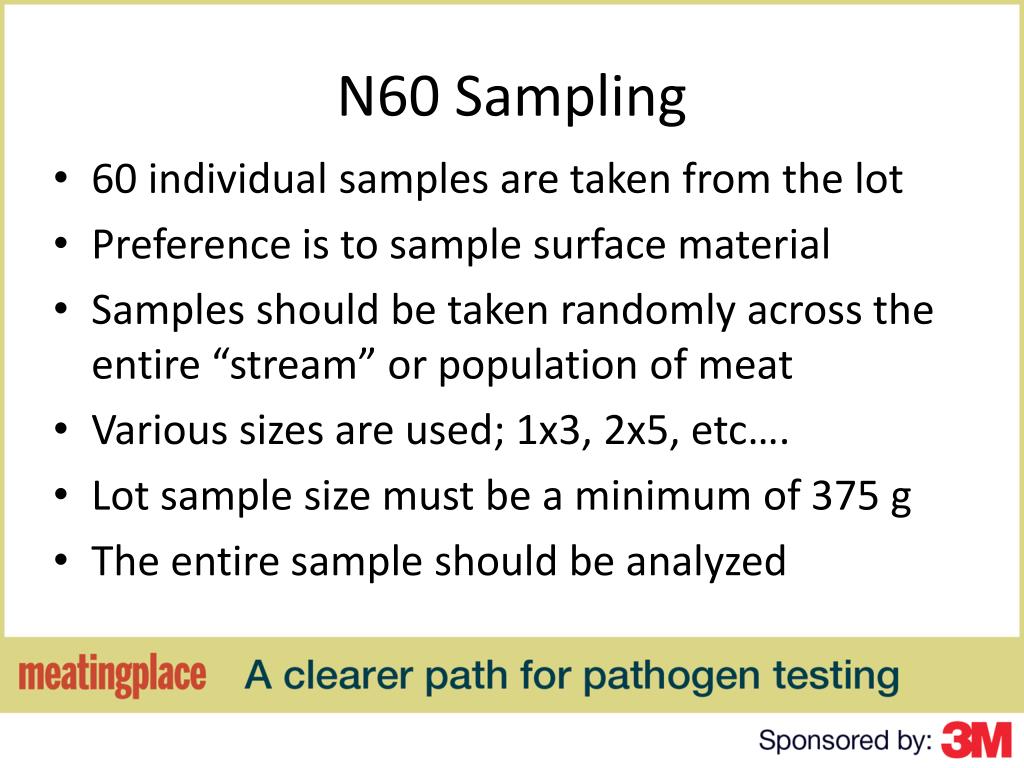 N60 Sampling

• 60 individual samples are taken from the lot
• Preference is to sample surface material
• Samples should be taken randomly across the entire “stream” or population of meat
• Various sizes are used; 1x3, 2x5, etc….
• Lot sample size must be a minimum of 375 g
• The entire sample should be analyzed

meatingplace A clearer path for pathogen testing

Sponsored by: 3M